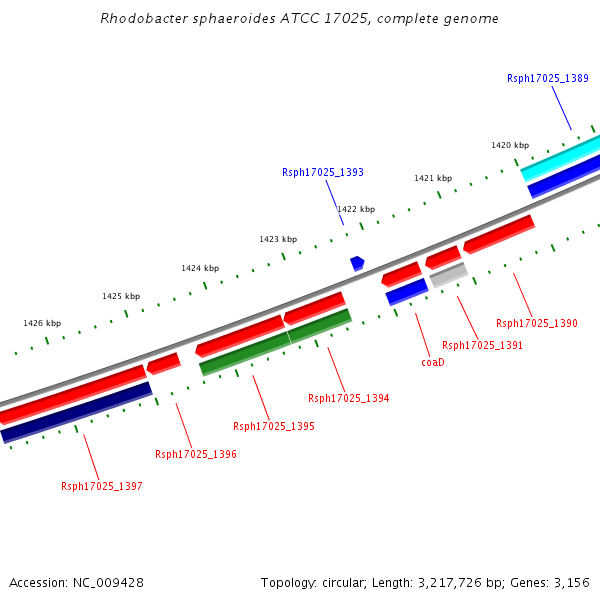 Rhodobacter sphaeroides ATCC 17025, complete genome

Rsph17025_1389

1420 kbp

Rsph17025_1393

1421 kbp

1422 kbp

1423 kbp

1424 kbp

1425 kbp

1426 kbp

Rsph17025_1390

Rsph17025_1391

coaD

Rsph17025_1394

Rsph17025_1395

Rsph17025_1396

Rsph17025_1397

Accession: NC_009428

Topology: circular; Length: 3,217,726 bp; Genes: 3,156